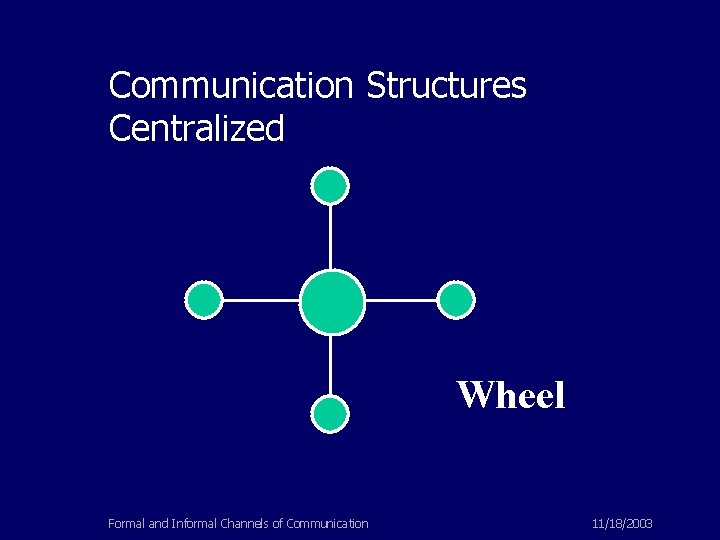 Communication Structures
Centralized

Wheel

Formal and Informal Channels of Communication

11/18/2003